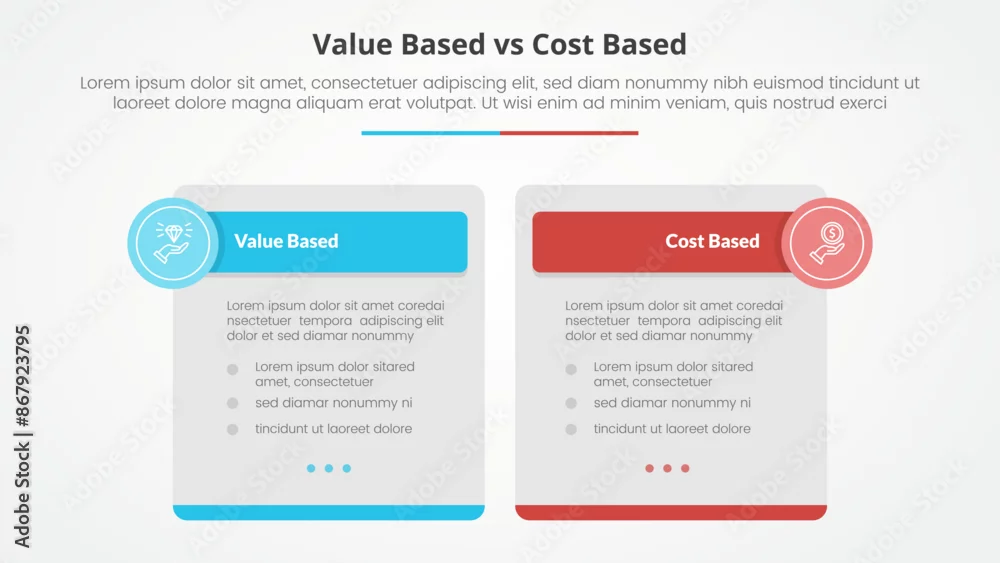 Value Based vs Cost Based

Lorem ipsum dolor sit amet, consectetuer adipiscing elit, sed diam nonummy nibh euismod tincidunt ut laoreet dolore magna aliquam erat volutpat. Ut wisi enim ad minim veniam, quis nostrud exerci

Value Based

Lorem ipsum dolor sit amet coredai nsectetuer tempora adipiscing elit dolor et sed diamar nonummy

Lorem ipsum dolor sitared amet, consectetuer

sed diamar nonummy ni

tincidunt ut laoreet dolore

Cost Based

Lorem ipsum dolor sit amet coredai nsectetuer tempora adipiscing elit dolor et sed diamar nonummy

Lorem ipsum dolor sitared amet, consectetuer

sed diamar nonummy ni

tincidunt ut laoreet dolore

Adobe Stock | #867923795